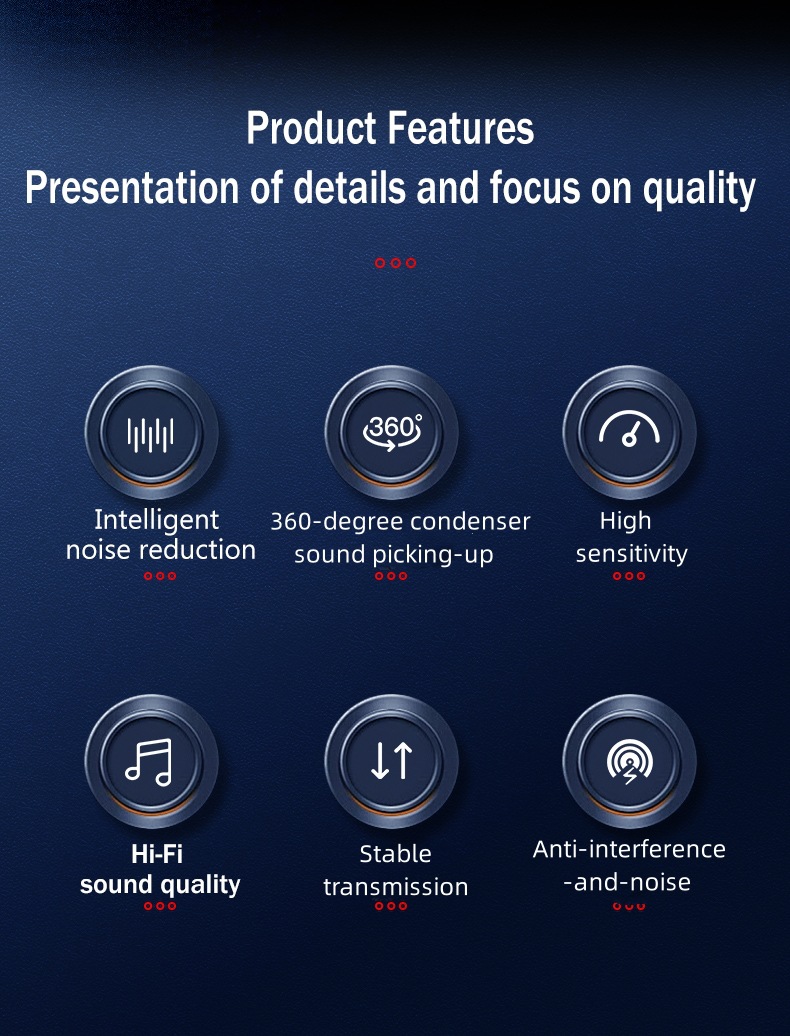 Product Features
Presentation of details and focus on quality

360°

Intelligent noise reduction

360-degree condenser sound picking-up

High sensitivity

Hi-Fi sound quality

Stable transmission

Anti-interference -and-noise